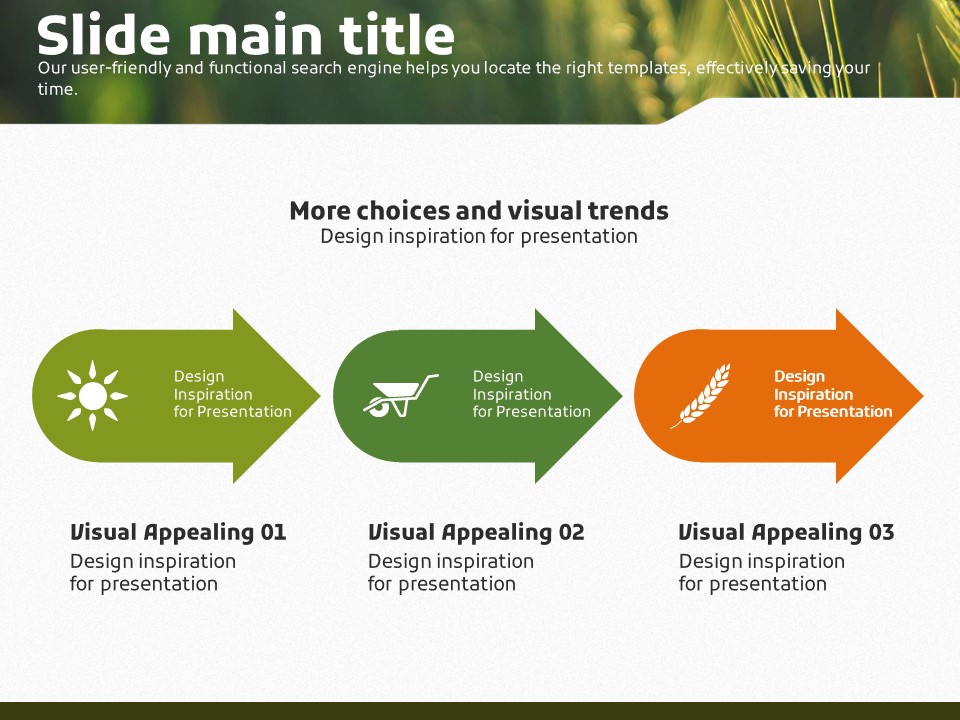 Slide main title

Our user-friendly and functional search engine helps you locate the right templates, effectively saving your time.

More choices and visual trends

Design inspiration for presentation

Design Inspiration for Presentation

Design Inspiration for Presentation

Design Inspiration for Presentation

Visual Appealing 01

Design inspiration for presentation

Visual Appealing 02

Design inspiration for presentation

Visual Appealing 03

Design inspiration for presentation